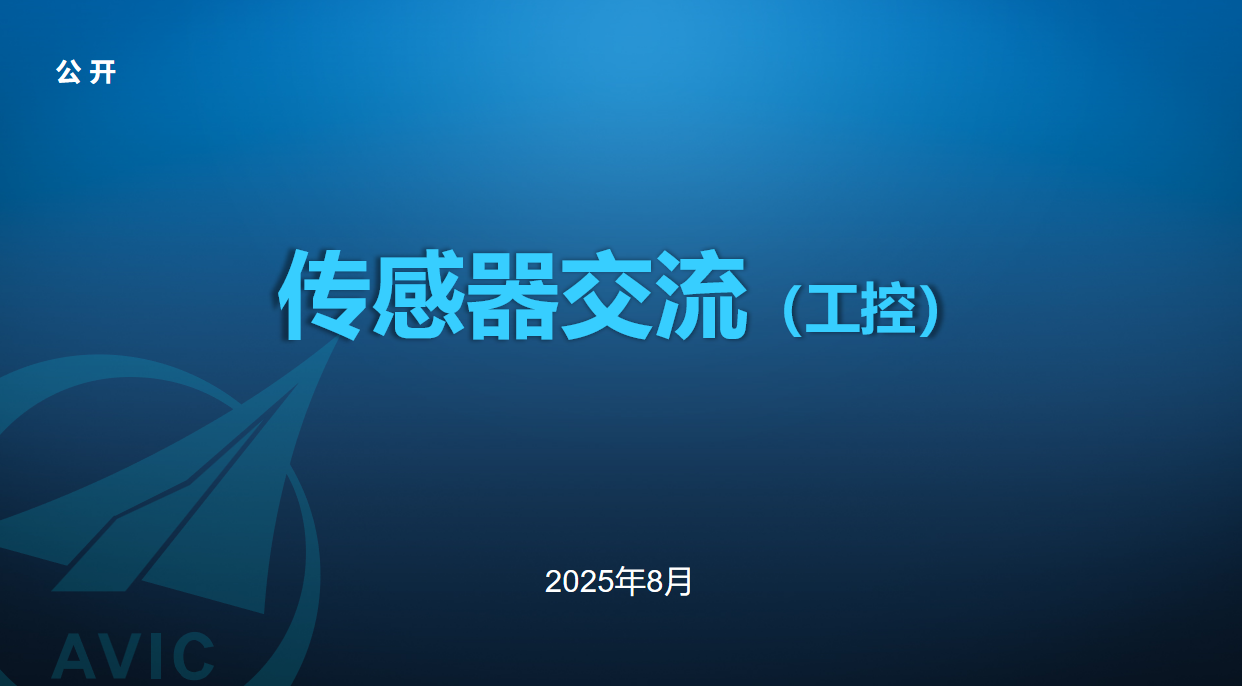 公开

传感器交流（工控）

2025年8月

AVIC